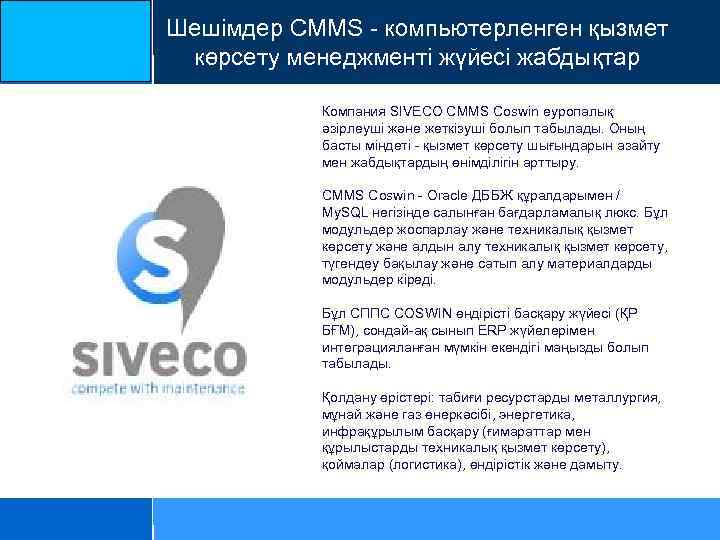 Шешімдер CMMS - компьютерленген қызмет көрсету менеджменті жүйесі жабдықтар

S
siveco
compete with maintenance

Компания SIVECO CMMS Coswin еуропалық әзірлеуші және жеткізуші болып табылады. Оның басты міндеті - қызмет көрсету шығындарын азайту мен жабдықтардың өнімділігін арттыру.

CMMS Coswin - Oracle ДББЖ құралдарымен / MySQL негізінде салынған бағдарламалық люкс. Бұл модульдер жоспарлау және техникалық қызмет көрсету және алдын алу техникалық қызмет көрсету, түгендеу бақылау және сатып алу материалдарды модульдер кіреді.

Бұл СППС COSWIN өндірісті басқару жүйесі (ҚР БҒМ), сондай-ақ сынып ERP жүйелерімен интеграцияланған мүмкін екендігі маңызды болып табылады.

Қолдану өрістері: табиғи ресурстарды металлургия, мұнай және газ өнеркәсібі, энергетика, инфрақұрылым басқару (ғимараттар мен құрылыстарды техникалық қызмет көрсету), қоймалар (логистика), өндірістік және дамыту.